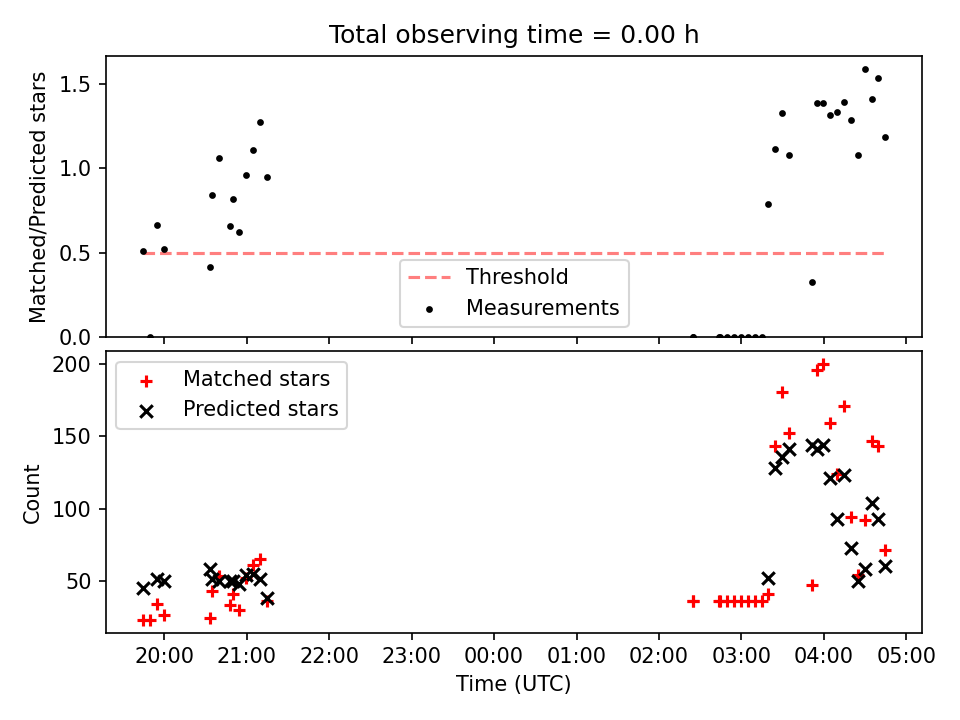 Total observing time = 0.00 h

Matched/Predicted stars

1.5
1.0
0.5
0.0

Threshold
Measurements

Matched stars
Predicted stars

Count

200
150
100
50

20:00
21:00
22:00
23:00
00:00
01:00
02:00
03:00
04:00
05:00

Time (UTC)